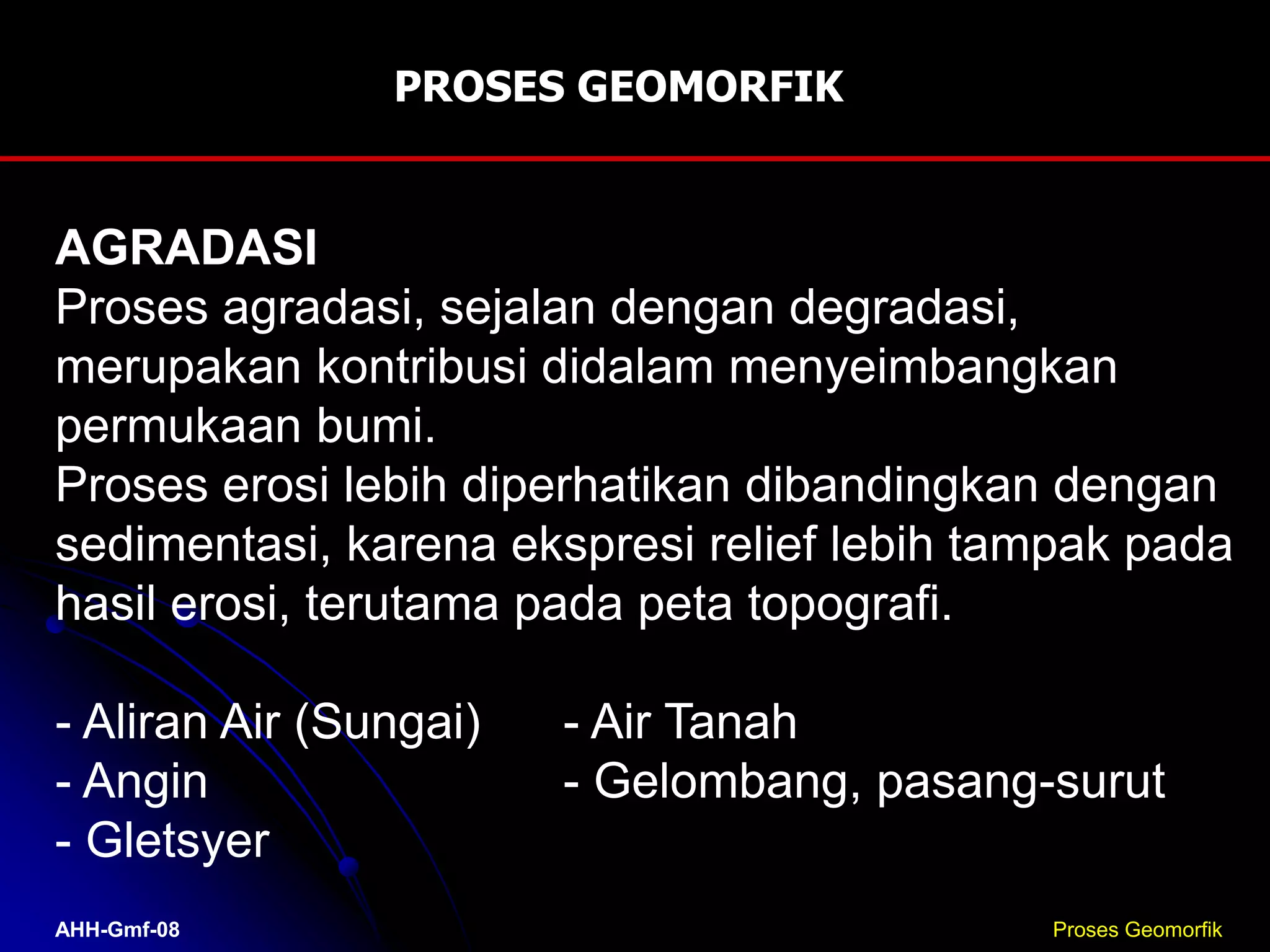 PROSES GEOMORFIK

AGRADASI
Proses agradasi, sejalan dengan degradasi, merupakan kontribusi didalam menyeimbangkan permukaan bumi.
Proses erosi lebih diperhatikan dibandingkan dengan sedimentasi, karena ekspresi relief lebih tampak pada hasil erosi, terutama pada peta topografi.

- Aliran Air (Sungai)
- Angin
- Gletsyer

- Air Tanah
- Gelombang, pasang-surut

AHH-Gmf-08

Proses Geomorfik